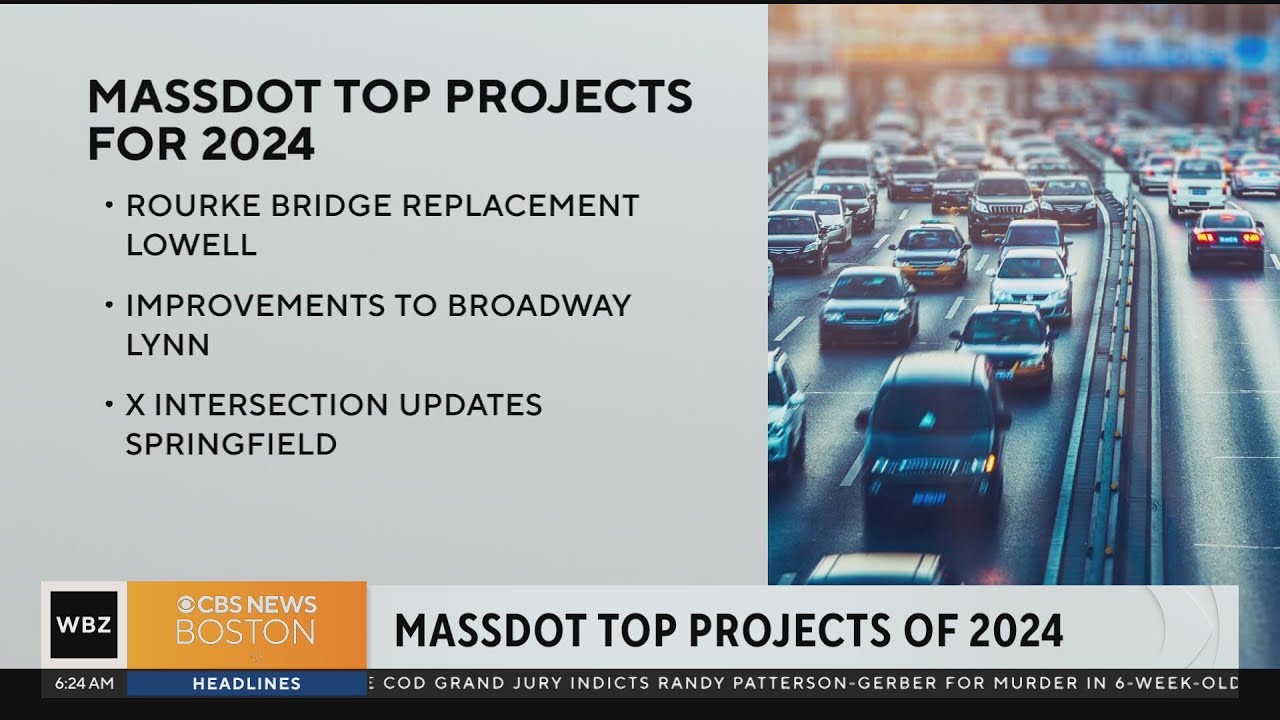 MASSDOT TOP PROJECTS FOR 2024

• ROURKE BRIDGE REPLACEMENT LOWELL

• IMPROVEMENTS TO BROADWAY LYNN

• X INTERSECTION UPDATES SPRINGFIELD

WBZ

CBS NEWS BOSTON

MASSDOT TOP PROJECTS OF 2024

6:24 AM

HEADLINES

E COD GRAND JURY INDICTS RANDY PATTERSON-GERBER FOR MURDER IN 6-WEEK-OLD